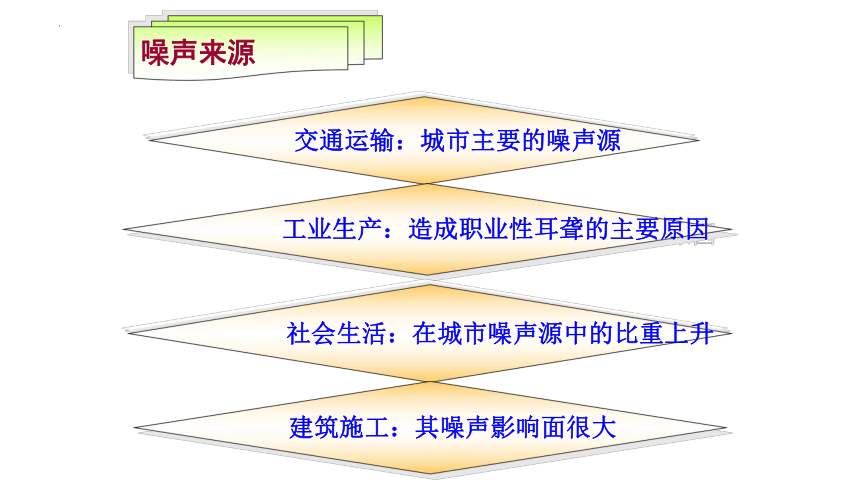 噪声来源

交通运输：城市主要的噪声源

工业生产：造成职业性耳聋的主要原因

社会生活：在城市噪声源中的比重上升

建筑施工：其噪声影响面很大